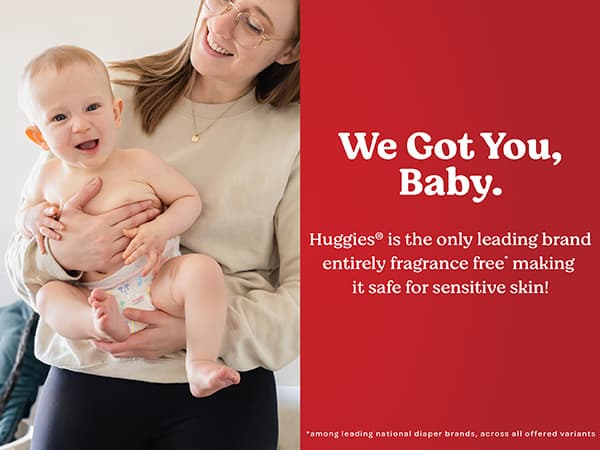 We Got You, Baby.

Huggies® is the only leading brand entirely fragrance free* making it safe for sensitive skin!

*among leading national diaper brands, across all offered variants